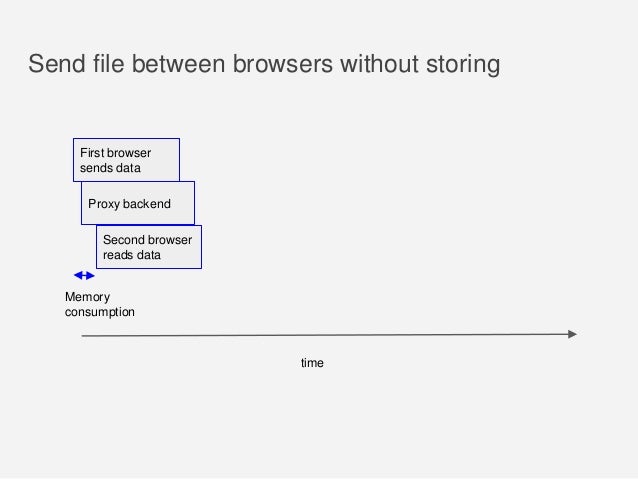 Send file between browsers without storing

First browser sends data

Proxy backend

Second browser reads data

Memory consumption

time